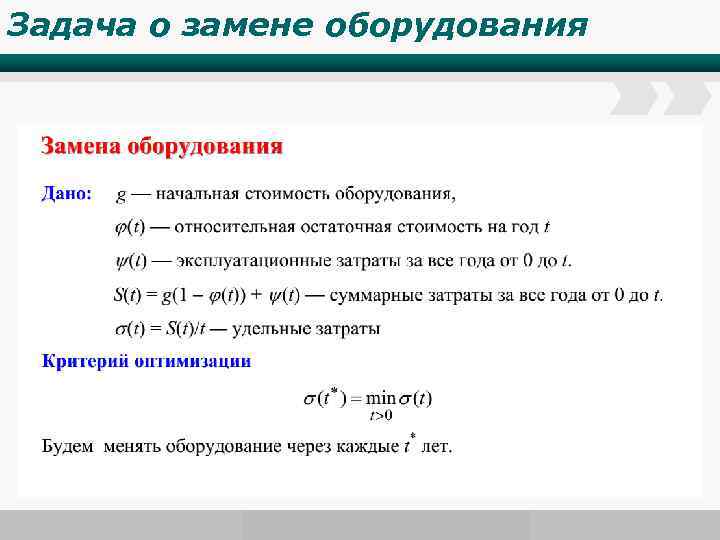 Задача о замене оборудования

Замена оборудования

Дано: $g$ — начальная стоимость оборудования,

$\varphi(t)$ — относительная остаточная стоимость на год $t$

$\psi(t)$ — эксплуатационные затраты за все года от 0 до $t$.

$S(t) = g(1 - \varphi(t)) + \psi(t)$ — суммарные затраты за все года от 0 до $t$.

$\sigma(t) = S(t)/t$ — удельные затраты

Критерий оптимизации

$\sigma(t^*) = \min_{t>0} \sigma(t)$

Будем менять оборудование через каждые $t^*$ лет.